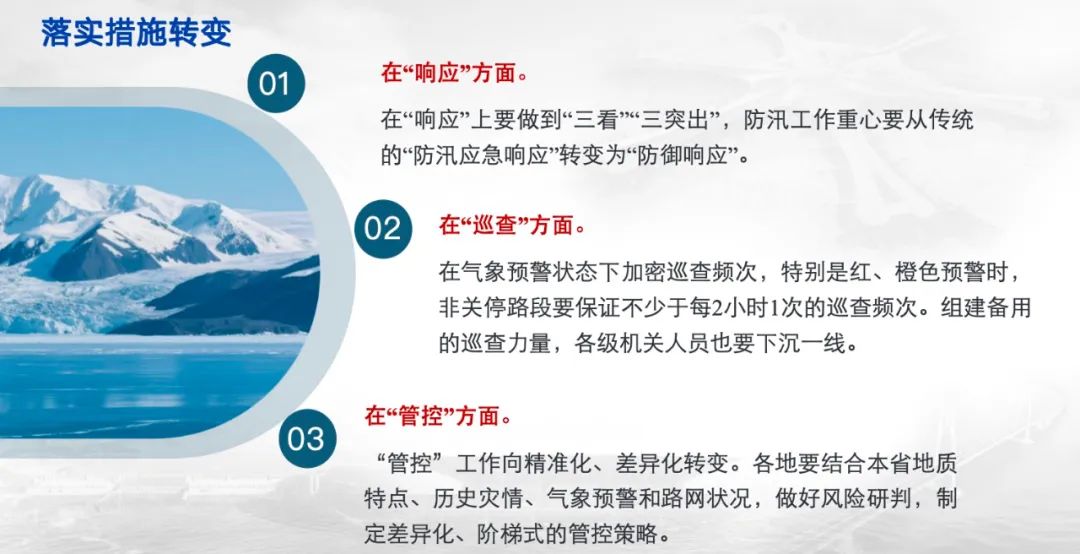 落实措施转变

01

在“响应”方面。

在“响应”上要做到“三看”“三突出”，防汛工作重心要从传统的“防汛应急响应”转变为“防御响应”。

02

在“巡查”方面。

在气象预警状态下加密巡查频次，特别是红、橙色预警时，非关停路段要保证不少于每2小时1次的巡查频次。组建备用的巡查力量，各级机关人员也要下沉一线。

03

在“管控”方面。

“管控”工作向精准化、差异化转变。各地要结合本省地质特点、历史灾情、气象预警和路网状况，做好风险研判，制定差异化、阶梯式的管控策略。